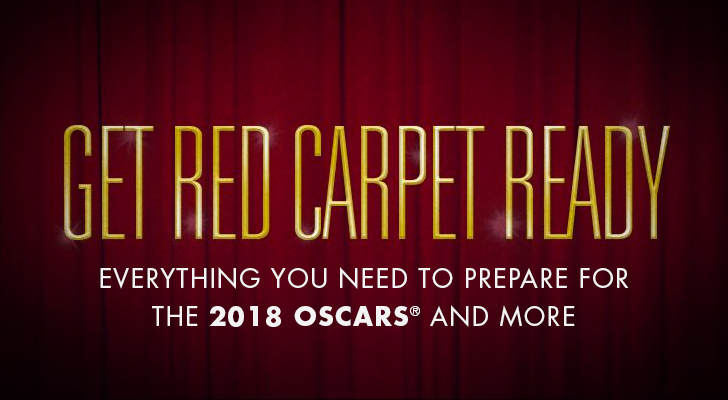 GET RED CARPET READY

EVERYTHING YOU NEED TO PREPARE FOR THE 2018 OSCARS® AND MORE